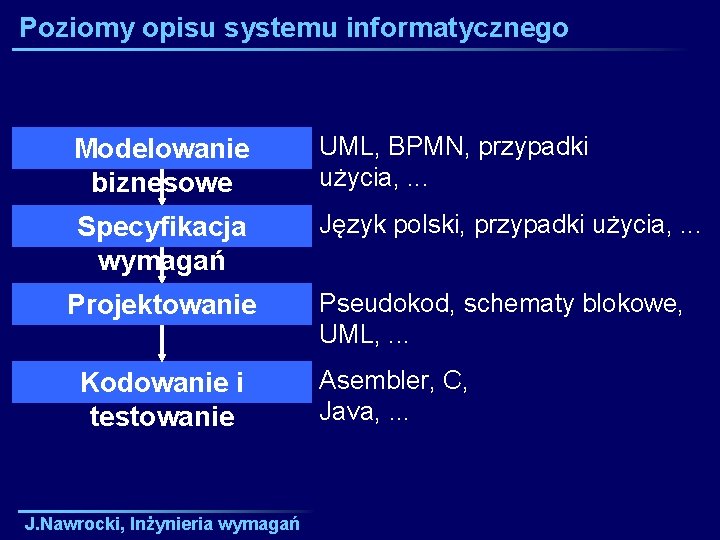 Poziomy opisu systemu informatycznego

Modelowanie biznesowe

UML, BPMN, przypadki użycia, ...

Specyfikacja wymagań

Język polski, przypadki użycia, ...

Projektowanie

Pseudokod, schematy blokowe, UML, ...

Kodowanie i testowanie

Asembler, C, Java, ...

J.Nawrocki, Inżynieria wymagań